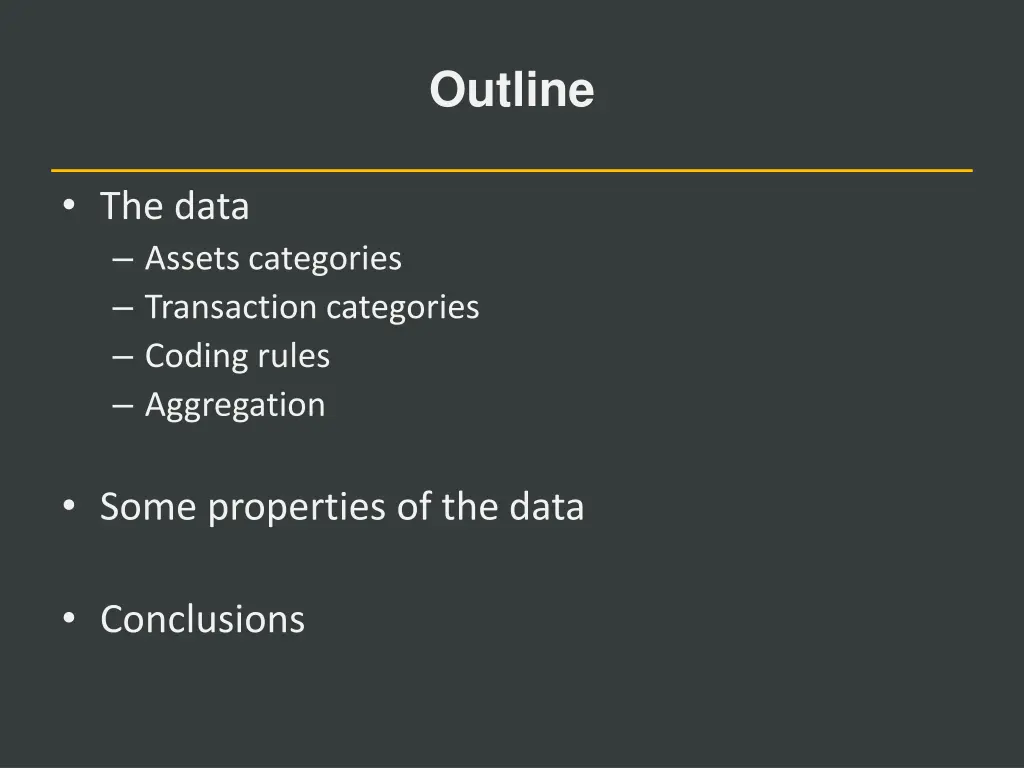 Outline

• The data
  – Assets categories
  – Transaction categories
  – Coding rules
  – Aggregation

• Some properties of the data

• Conclusions